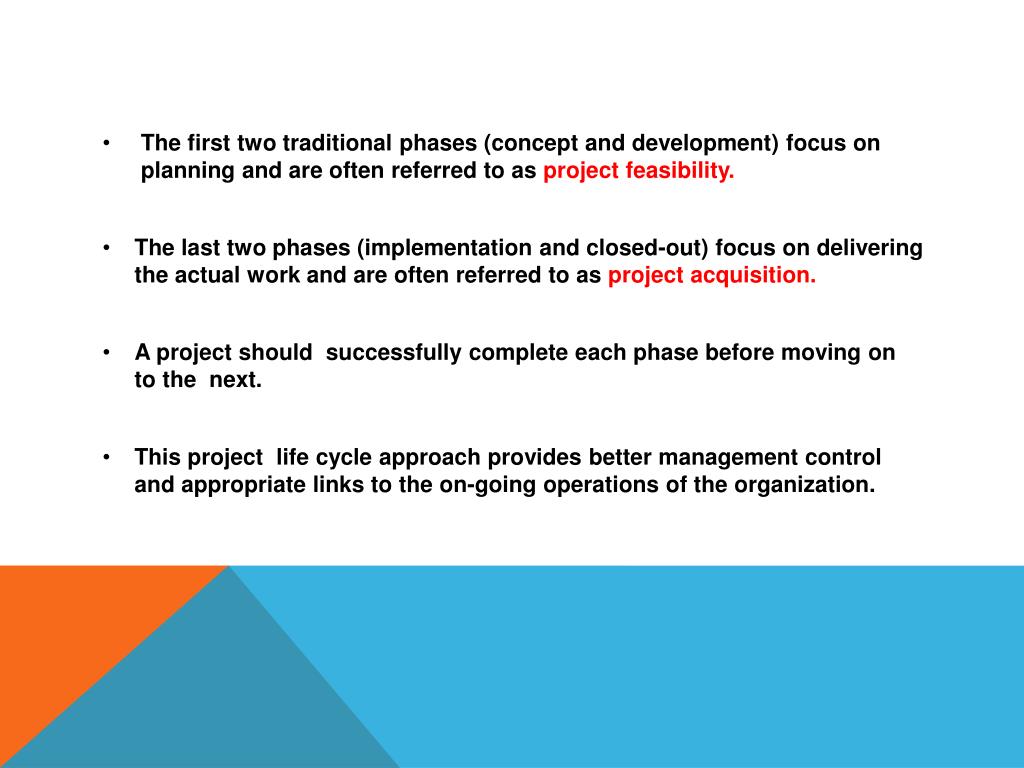 • The first two traditional phases (concept and development) focus on planning and are often referred to as project feasibility.

• The last two phases (implementation and closed-out) focus on delivering the actual work and are often referred to as project acquisition.

• A project should successfully complete each phase before moving on to the next.

• This project life cycle approach provides better management control and appropriate links to the on-going operations of the organization.